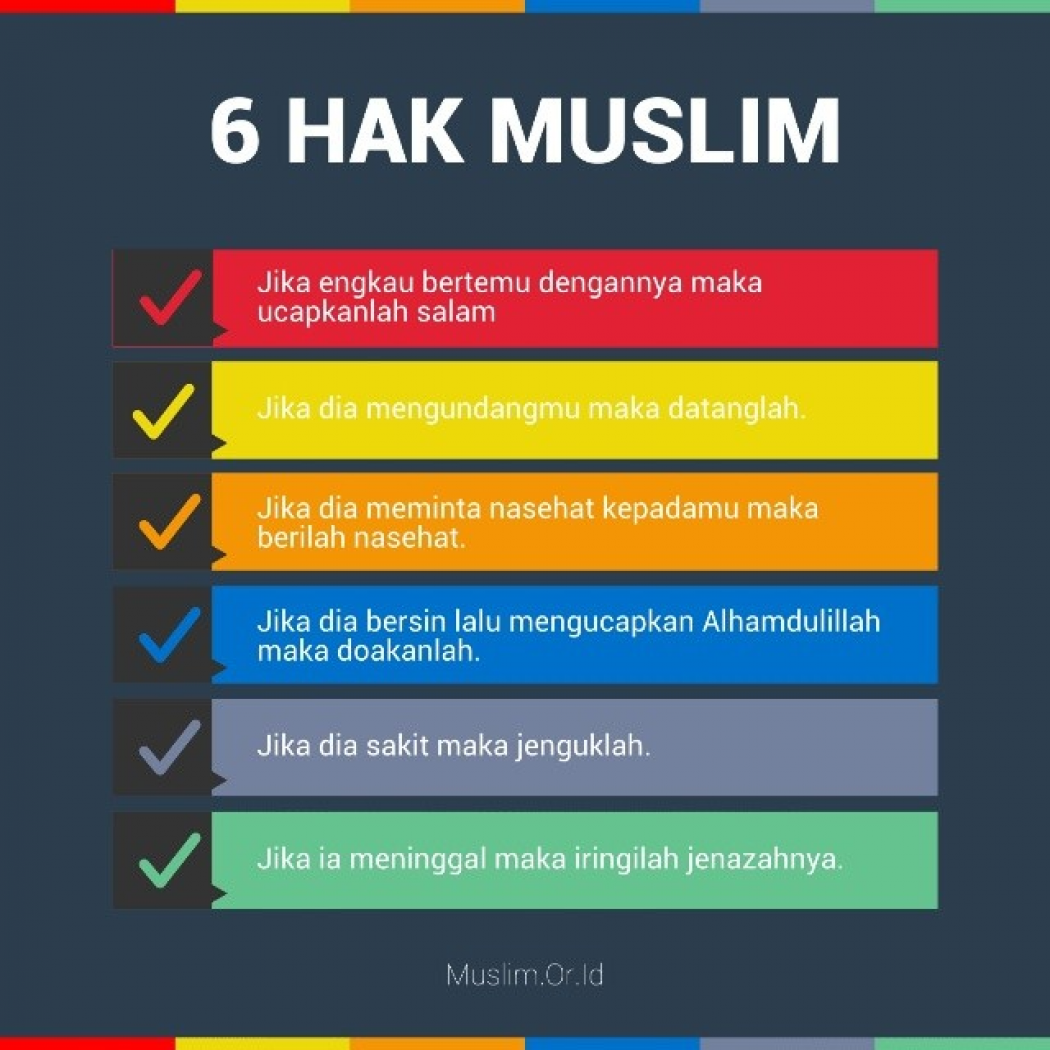 6 HAK MUSLIM

Jika engkau bertemu dengannya maka ucapkanlah salam

Jika dia mengundangmu maka datanglah.

Jika dia meminta nasehat kepadamu maka berilah nasehat.

Jika dia bersin lalu mengucapkan Alhamdulillah maka doakanlah.

Jika dia sakit maka jenguklah.

Jika ia meninggal maka iringilah jenazahnya.

Muslim.Or.Id